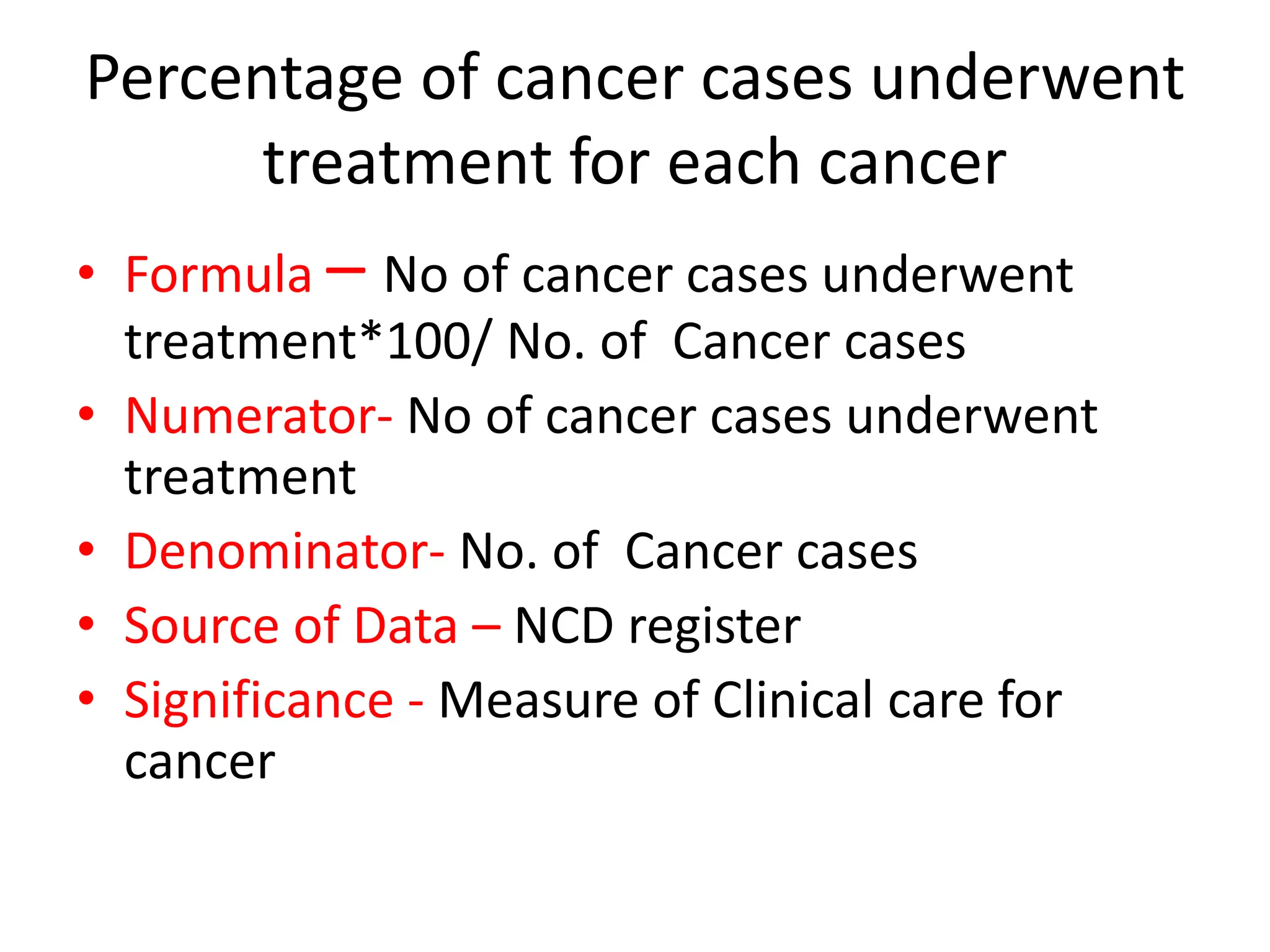 Percentage of cancer cases underwent treatment for each cancer

• Formula – No of cancer cases underwent treatment*100/ No. of  Cancer cases
• Numerator- No of cancer cases underwent treatment
• Denominator- No. of  Cancer cases
• Source of Data – NCD register
• Significance - Measure of Clinical care for cancer